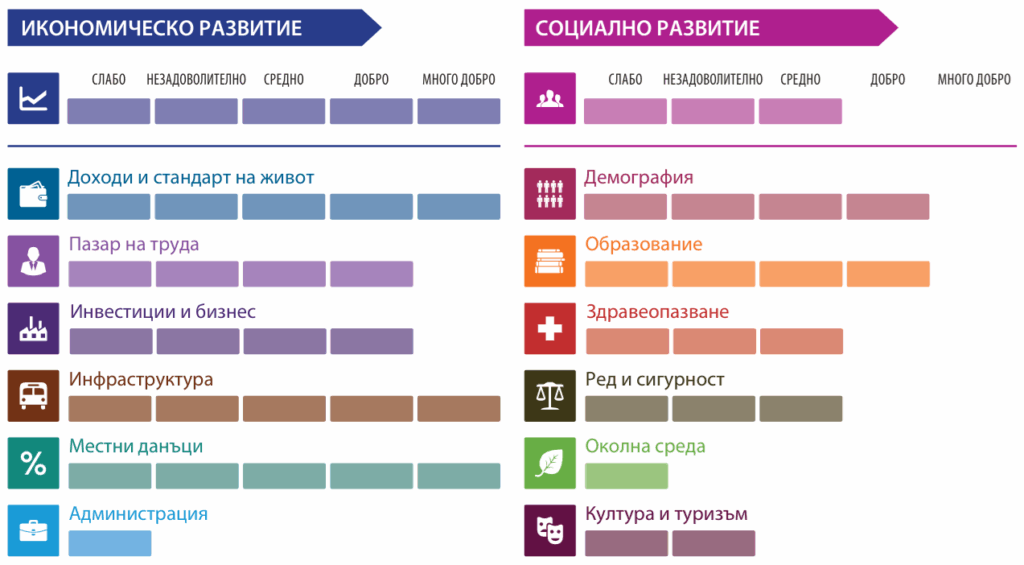 ИКОНОМИЧЕСКО РАЗВИТИЕ

СЛАБО НЕЗАДОВОЛИТЕЛНО СРЕДНО ДОБРО МНОГО ДОБРО

Доходи и стандарт на живот

Пазар на труда

Инвестиции и бизнес

Инфраструктура

Местни данъци

Администрация

СОЦИАЛНО РАЗВИТИЕ

СЛАБО НЕЗАДОВОЛИТЕЛНО СРЕДНО ДОБРО МНОГО ДОБРО

Демография

Образование

Здравеопазване

Ред и сигурност

Околна среда

Култура и туризъм